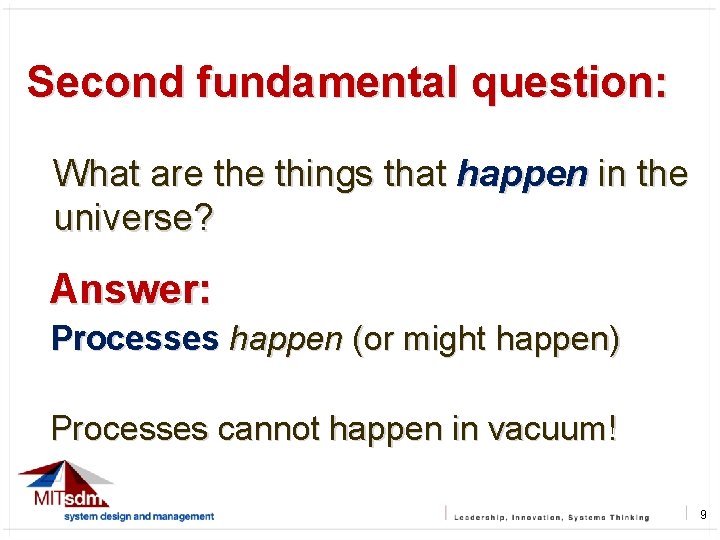 Second fundamental question:

What are the things that happen in the universe?

Answer:

Processes happen (or might happen)

Processes cannot happen in vacuum!

MITsdm
system design and management

Leadership, Innovation, Systems Thinking

9